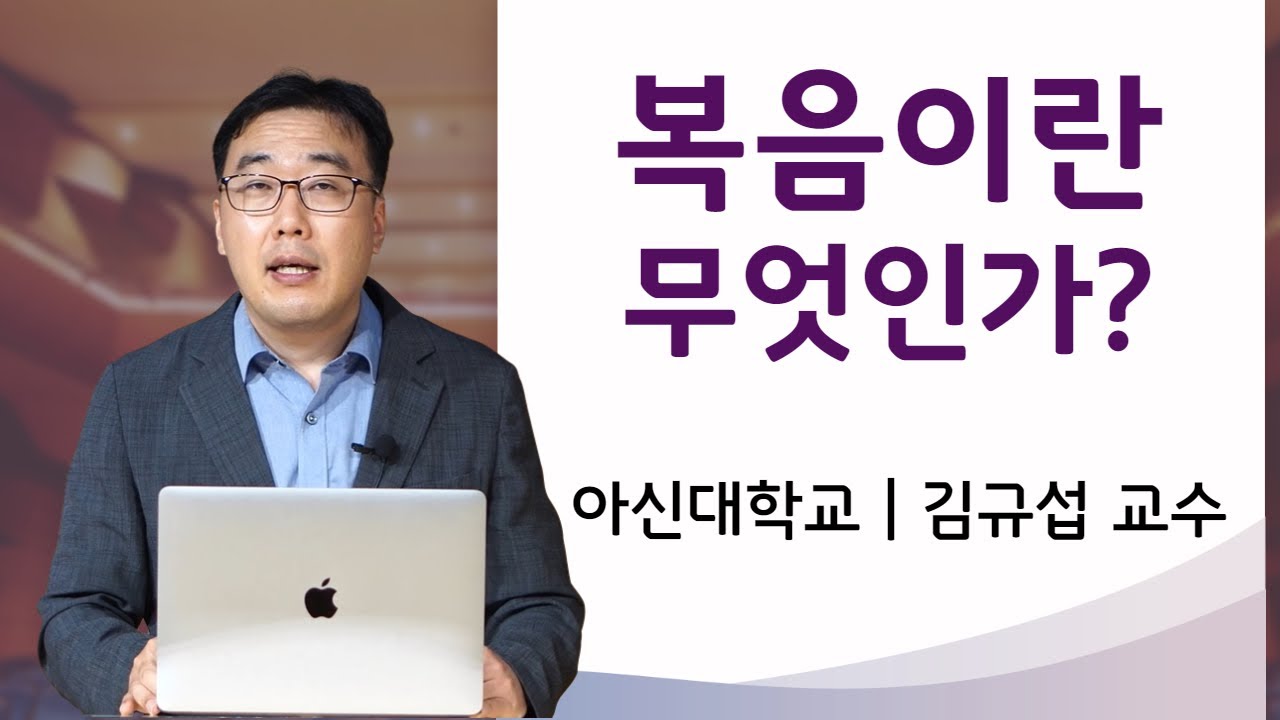 복음이란
무엇인가?

아신대학교 | 김규섭 교수